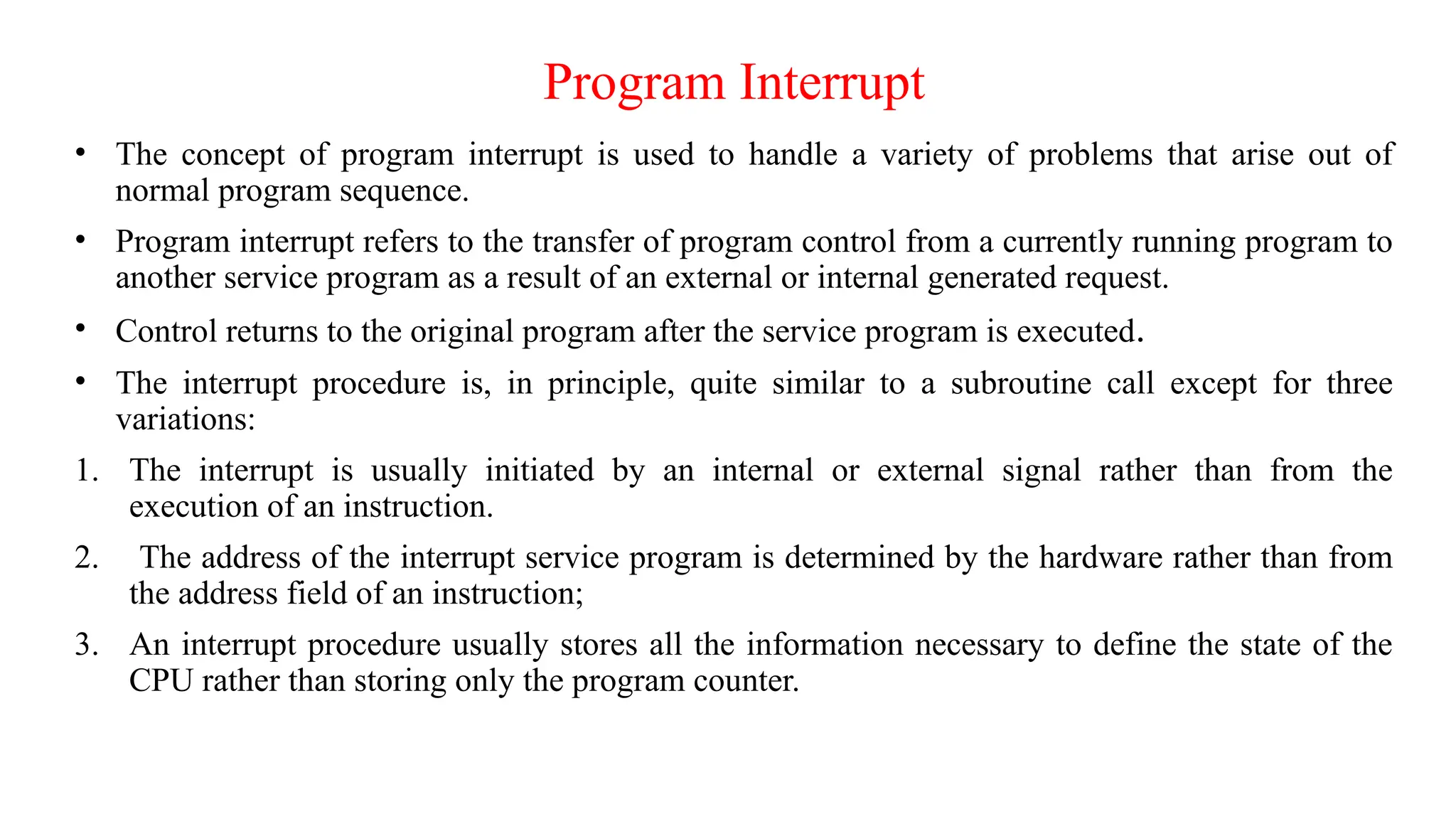 Program Interrupt

• The concept of program interrupt is used to handle a variety of problems that arise out of normal program sequence.

• Program interrupt refers to the transfer of program control from a currently running program to another service program as a result of an external or internal generated request.

• Control returns to the original program after the service program is executed.

• The interrupt procedure is, in principle, quite similar to a subroutine call except for three variations:

1. The interrupt is usually initiated by an internal or external signal rather than from the execution of an instruction.

2. The address of the interrupt service program is determined by the hardware rather than from the address field of an instruction;

3. An interrupt procedure usually stores all the information necessary to define the state of the CPU rather than storing only the program counter.